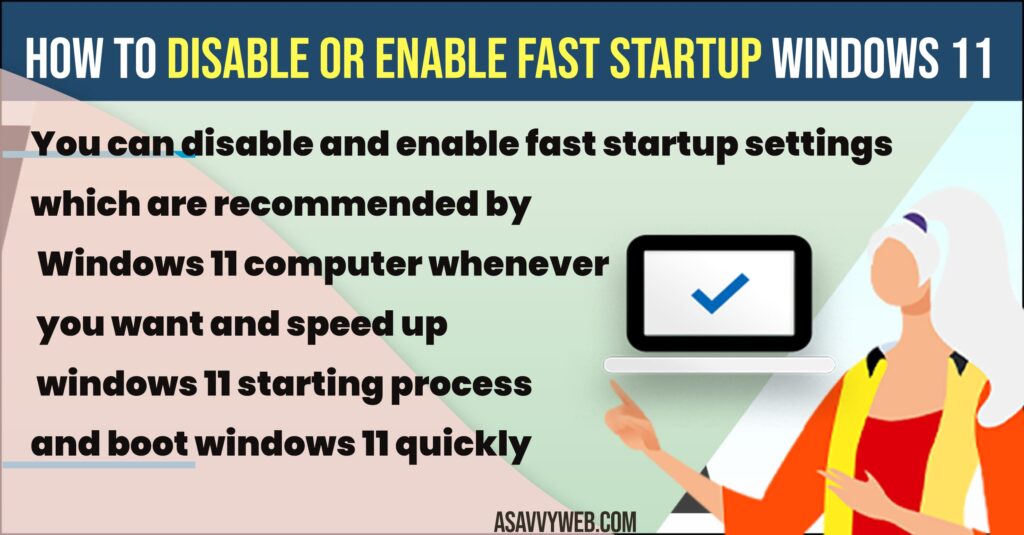 HOW TO DISABLE OR ENABLE FAST STARTUP WINDOWS 11

You can disable and enable fast startup settings which are recommended by Windows 11 computer whenever you want and speed up windows 11 starting process and boot windows 11 quickly

ASAVVYWEB.COM